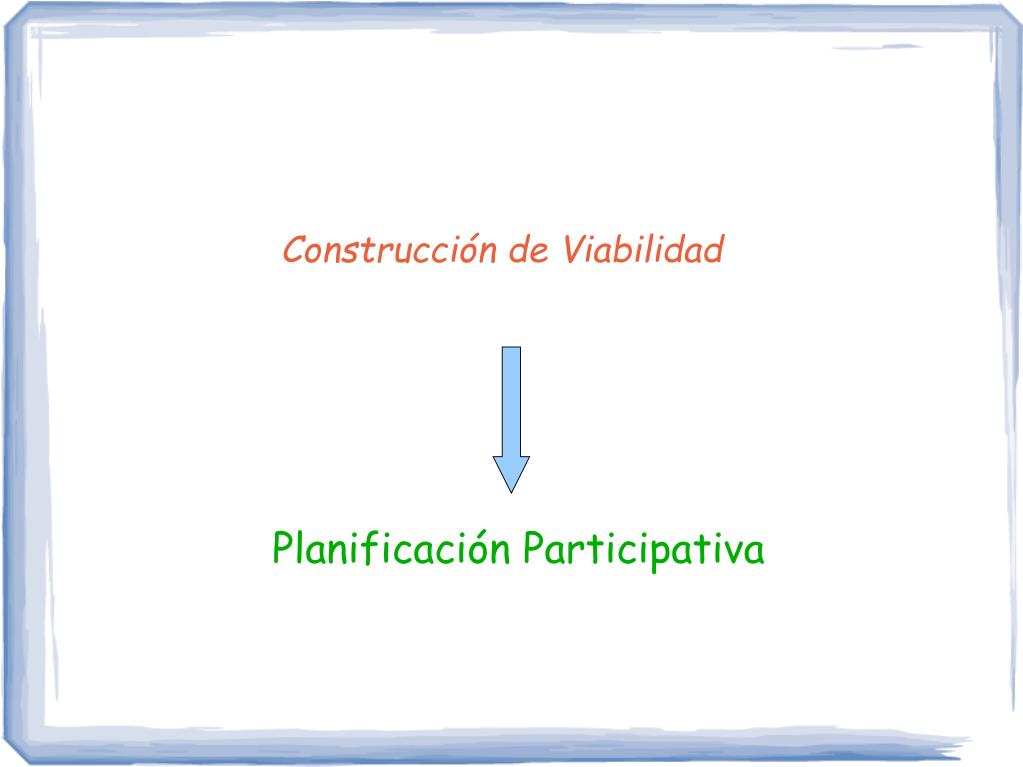 Construcción de Viabilidad

Planificación Participativa